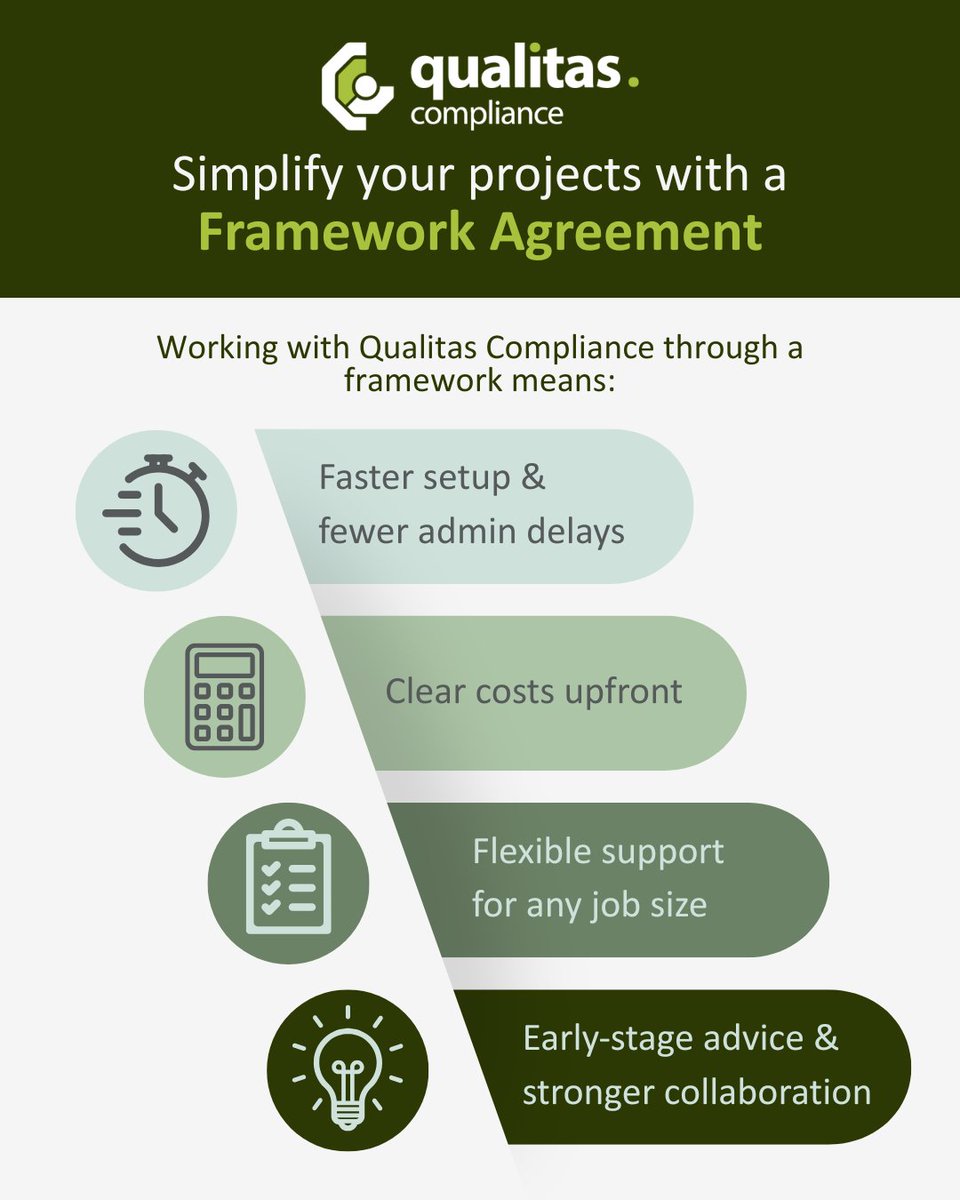 qualitas.
compliance

Simplify your projects with a Framework Agreement

Working with Qualitas Compliance through a framework means:

Faster setup & fewer admin delays

Clear costs upfront

Flexible support for any job size

Early-stage advice & stronger collaboration